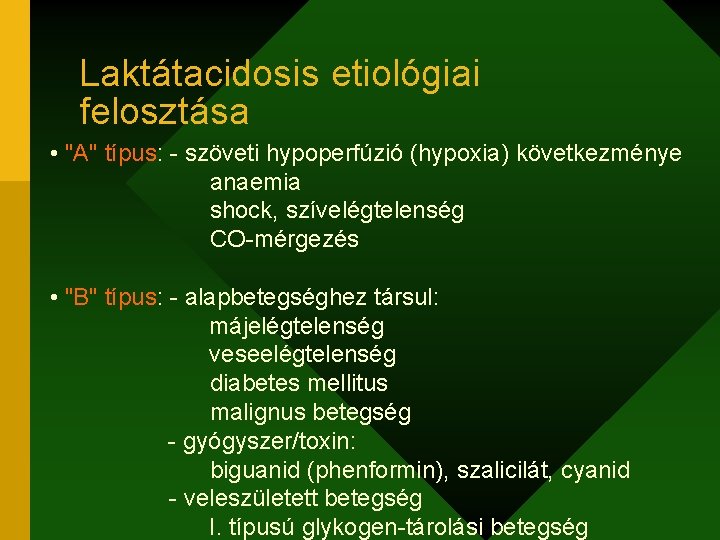 Laktátacidosis etiológiai felosztása

• "A" típus: - szöveti hypoperfúzió (hypoxia) következménye
anaemia
shock, szívelégtelenség
CO-mérgezés

• "B" típus: - alapbetegséghez társul:
májelégtelenség
veseelégtelenség
diabetes mellitus
malignus betegség
- gyógyszer/toxin:
biguanid (phenformin), szalicilát, cyanid
- veleszületett betegség
I. típusú glykogen-tárolási betegség